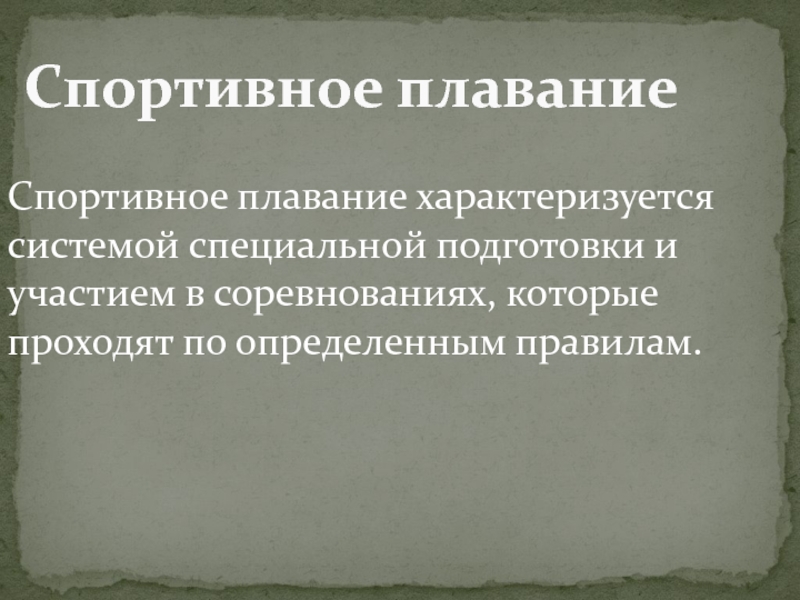 Спортивное плавание

Спортивное плавание характеризуется системой специальной подготовки и участием в соревнованиях, которые проходят по определенным правилам.